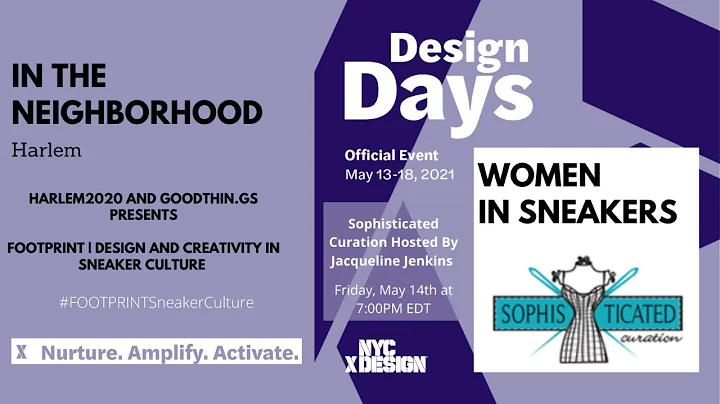 IN THE NEIGHBORHOOD

Harlem

HARLEM2020 AND GOODTHIN.GS PRESENTS

FOOTPRINT | DESIGN AND CREATIVITY IN SNEAKER CULTURE

#FOOTPRINTSneakerCulture

X Nurture. Amplify. Activate.

Design Days

Official Event
May 13-18, 2021

Sophisticated Curation Hosted By Jacqueline Jenkins

Friday, May 14th at 7:00PM EDT

NYC X DESIGN

WOMEN IN SNEAKERS

SOPHIS TICATED curation